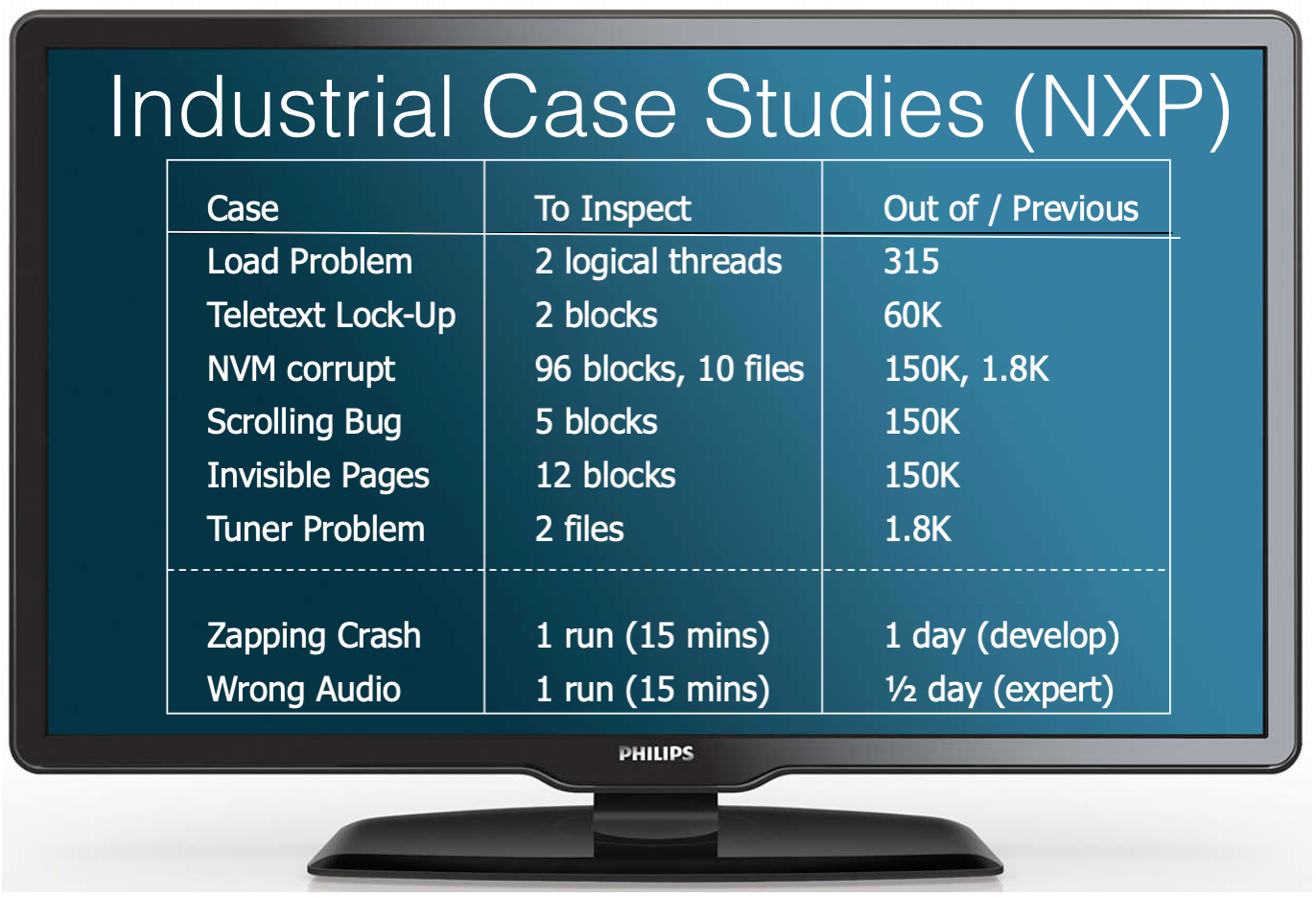 Industrial Case Studies (NXP)

| Case | To Inspect | Out of / Previous |
|---|---|---|
| Load Problem | 2 logical threads | 315 |
| Teletext Lock-Up | 2 blocks | 60K |
| NVM corrupt | 96 blocks, 10 files | 150K, 1.8K |
| Scrolling Bug | 5 blocks | 150K |
| Invisible Pages | 12 blocks | 150K |
| Tuner Problem | 2 files | 1.8K |
| Zapping Crash | 1 run (15 mins) | 1 day (develop) |
| Wrong Audio | 1 run (15 mins) | ½ day (expert) |

PHILIPS